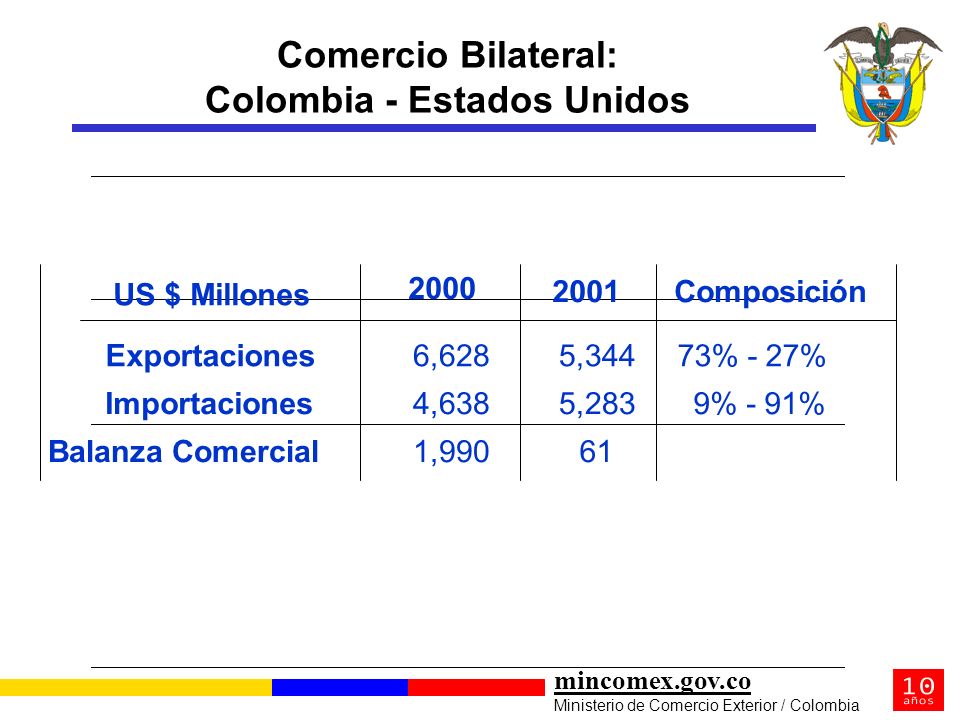 Comercio Bilateral:
Colombia - Estados Unidos

| US $ Millones | 2000 | 2001 | Composición |
|---|---|---|---|
| Exportaciones | 6,628 | 5,344 | 73% - 27% |
| Importaciones | 4,638 | 5,283 | 9% - 91% |
| Balanza Comercial | 1,990 | 61 | |

mincomex.gov.co
Ministerio de Comercio Exterior / Colombia

10 años